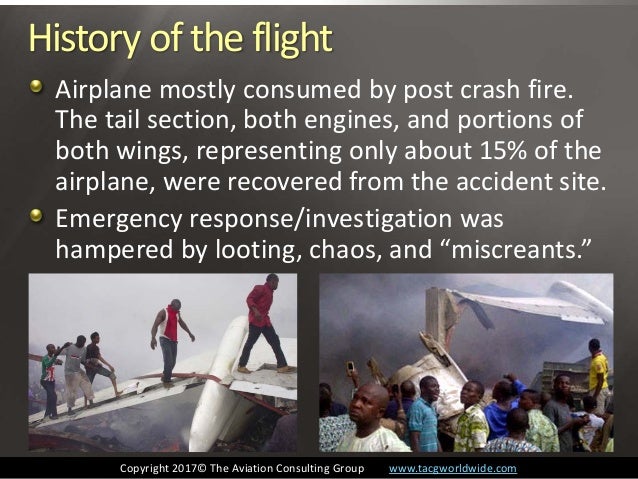 History of the flight

Airplane mostly consumed by post crash fire. The tail section, both engines, and portions of both wings, representing only about 15% of the airplane, were recovered from the accident site.

Emergency response/investigation was hampered by looting, chaos, and “miscreants.”

Copyright 2017© The Aviation Consulting Group www.tacgworldwide.com